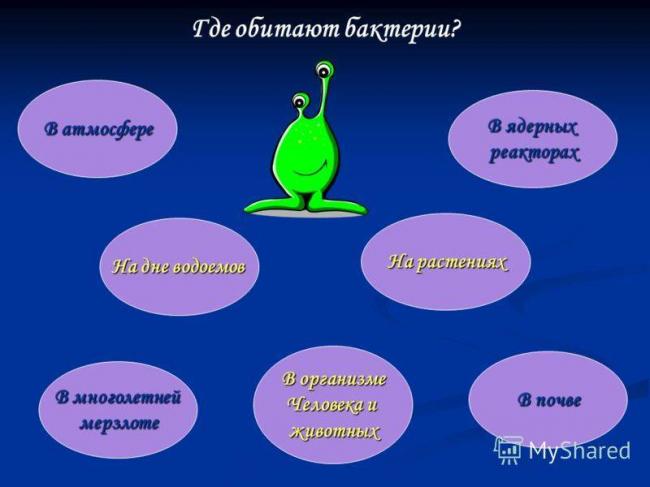 Где обитают бактерии?

В атмосфере

В ядерных реакторах

На дне водоемов

На растениях

В многолетней мерзлоте

В организме Человека и животных

В почве

MyShared